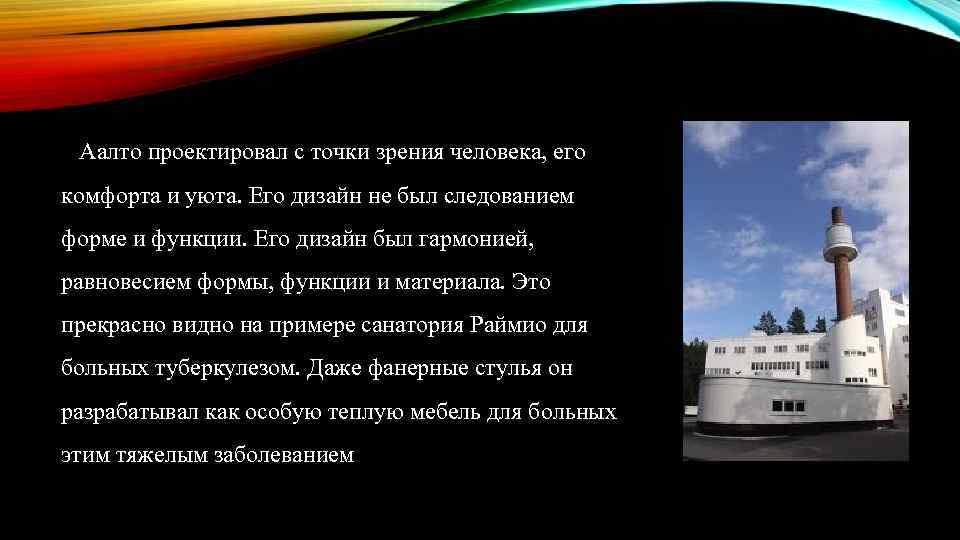 Аалто проектировал с точки зрения человека, его комфорта и уюта. Его дизайн не был следованием форме и функции. Его дизайн был гармонией, равновесием формы, функции и материала. Это прекрасно видно на примере санатория Раймио для больных туберкулезом. Даже фанерные стулья он разрабатывал как особую теплую мебель для больных этим тяжелым заболеванием